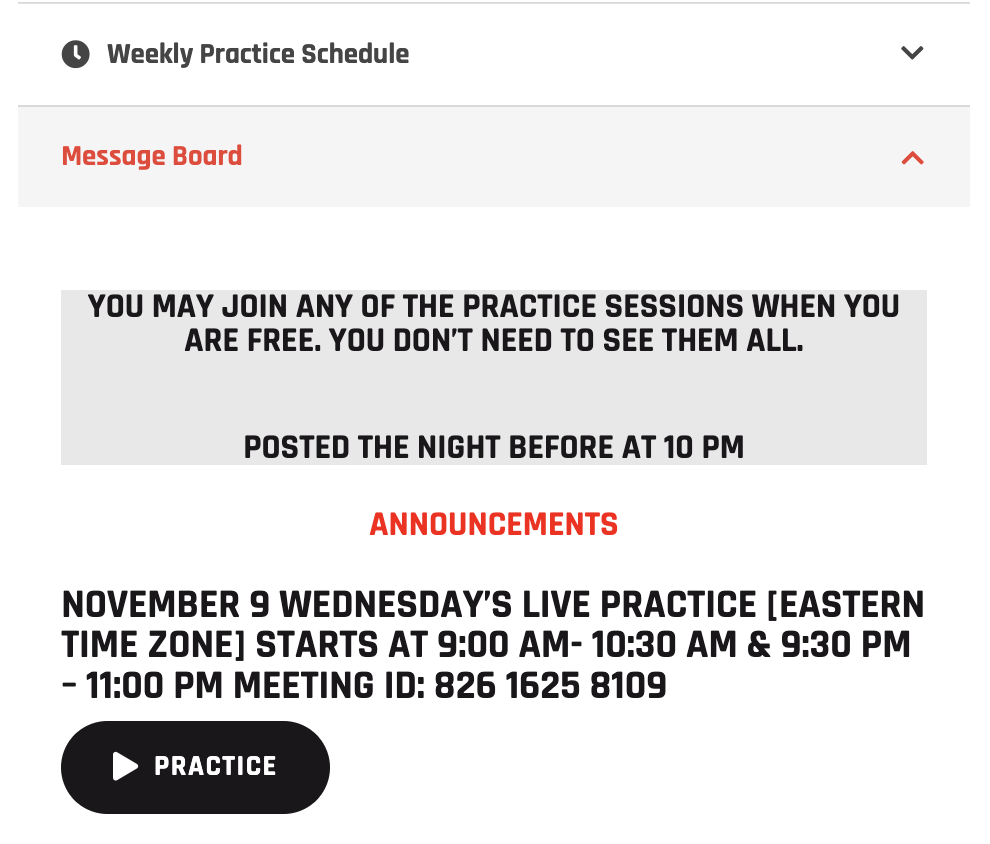 Weekly Practice Schedule

Message Board

YOU MAY JOIN ANY OF THE PRACTICE SESSIONS WHEN YOU ARE FREE. YOU DON'T NEED TO SEE THEM ALL.

POSTED THE NIGHT BEFORE AT 10 PM

ANNOUNCEMENTS

NOVEMBER 9 WEDNESDAY'S LIVE PRACTICE [EASTERN TIME ZONE] STARTS AT 9:00 AM- 10:30 AM & 9:30 PM – 11:00 PM MEETING ID: 826 1625 8109

PRACTICE